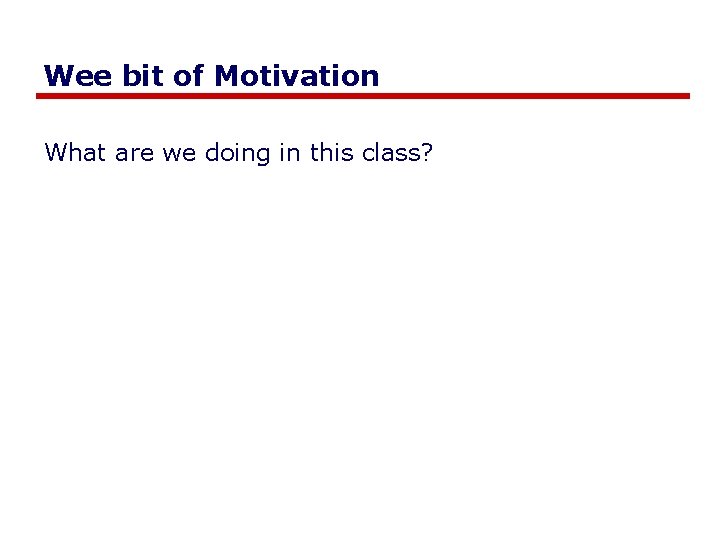 Wee bit of Motivation

What are we doing in this class?